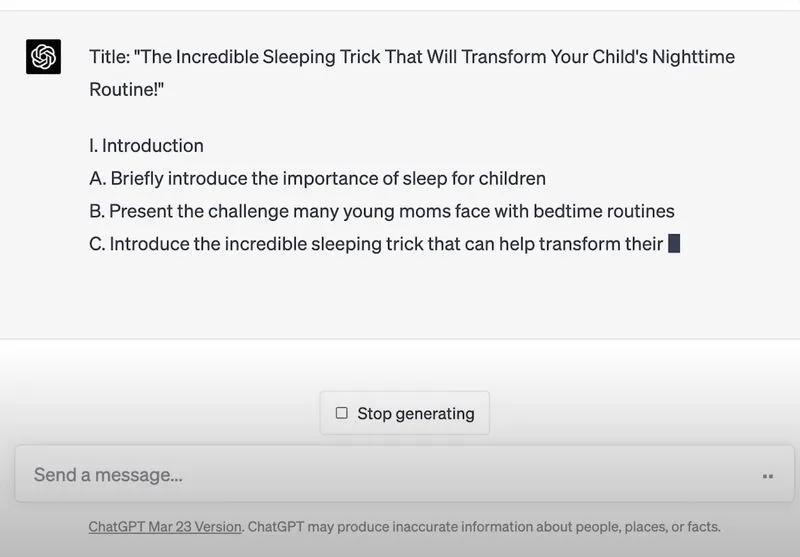 Title: "The Incredible Sleeping Trick That Will Transform Your Child's Nighttime Routine!"

I. Introduction
A. Briefly introduce the importance of sleep for children
B. Present the challenge many young moms face with bedtime routines
C. Introduce the incredible sleeping trick that can help transform their

Stop generating

Send a message...

ChatGPT Mar 23 Version. ChatGPT may produce inaccurate information about people, places, or facts.